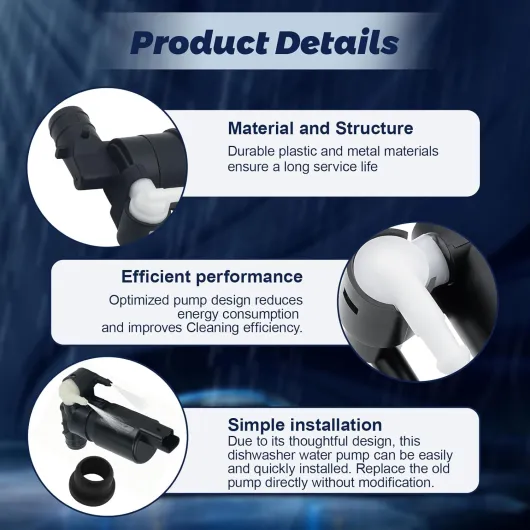 Product Details

Material and Structure

Durable plastic and metal materials ensure a long service life

Efficient performance

Optimized pump design reduces energy consumption and improves Cleaning efficiency.

Simple installation

Due to its thoughtful design, this dishwasher water pump can be easily and quickly installed. Replace the old pump directly without modification.